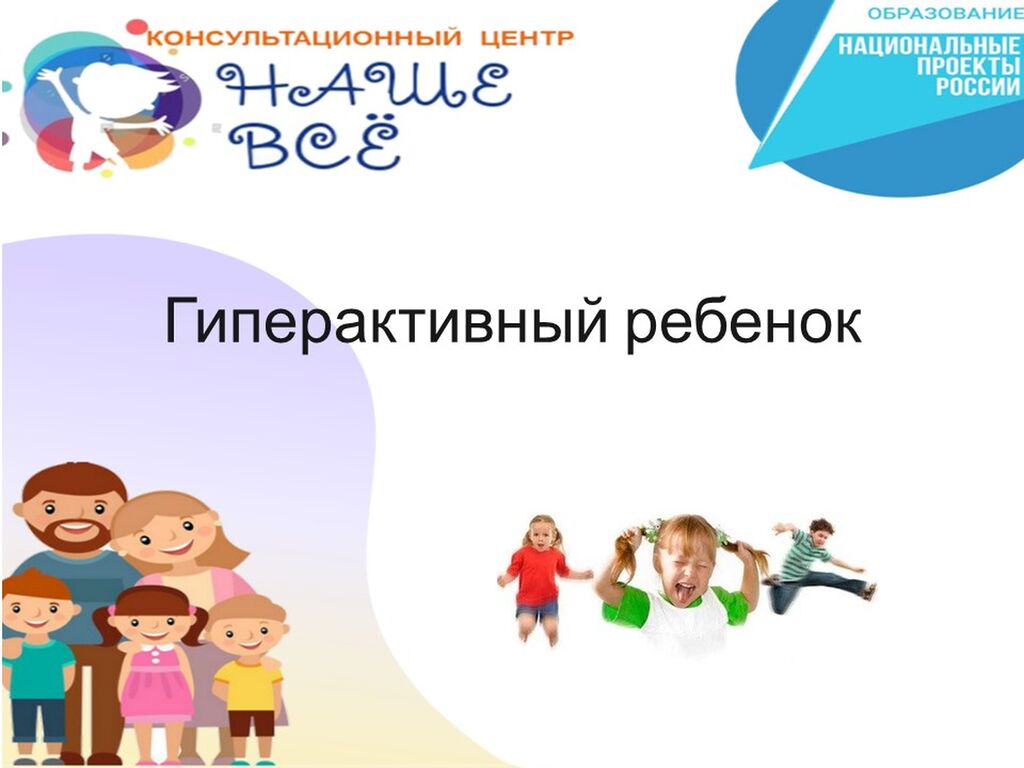 КОНСУЛЬТАЦИОННЫЙ ЦЕНТР
НАШЕ ВСЁ

ОБРАЗОВАНИЕ
НАЦИОНАЛЬНЫЕ ПРОЕКТЫ РОССИИ

Гиперактивный ребенок